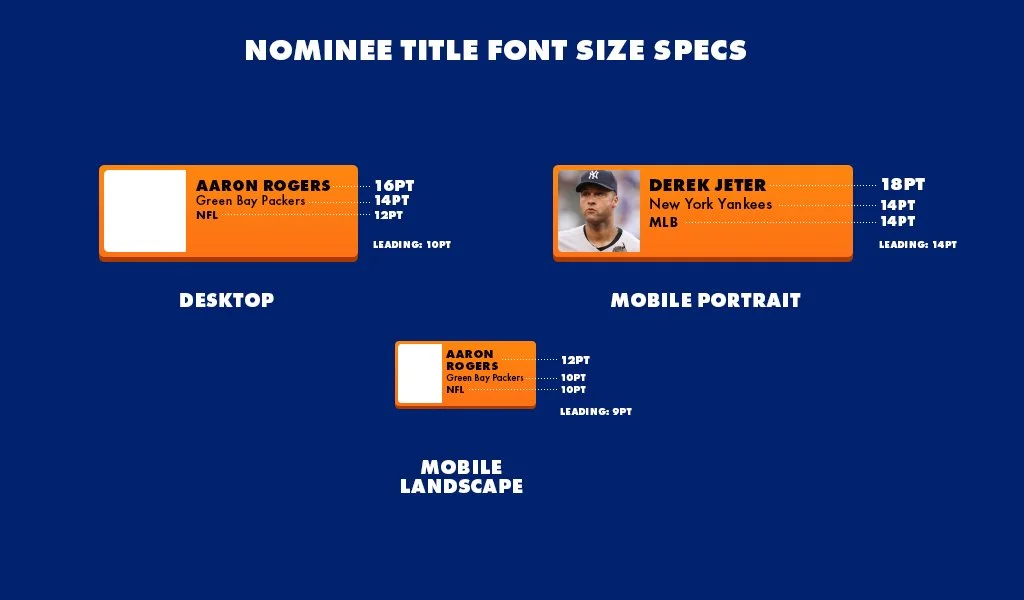 NOMINEE TITLE FONT SIZE SPECS

AARON ROGERS
Green Bay Packers
NFL

16PT
14PT
12PT

LEADING: 10PT

DESKTOP

DEREK JETER
New York Yankees
MLB

18PT
14PT
14PT

LEADING: 14PT

MOBILE PORTRAIT

AARON ROGERS
Green Bay Packers
NFL

12PT
10PT
10PT

LEADING: 9PT

MOBILE LANDSCAPE